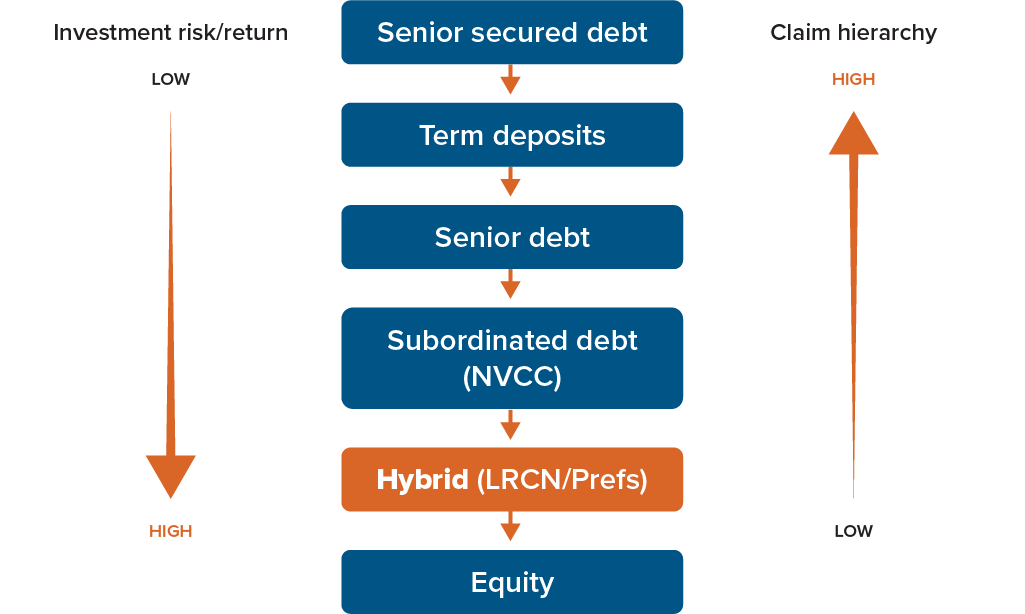 Investment risk/return

LOW

HIGH

Senior secured debt

Term deposits

Senior debt

Subordinated debt (NVCC)

Hybrid (LRCN/Prefs)

Equity

Claim hierarchy

HIGH

LOW